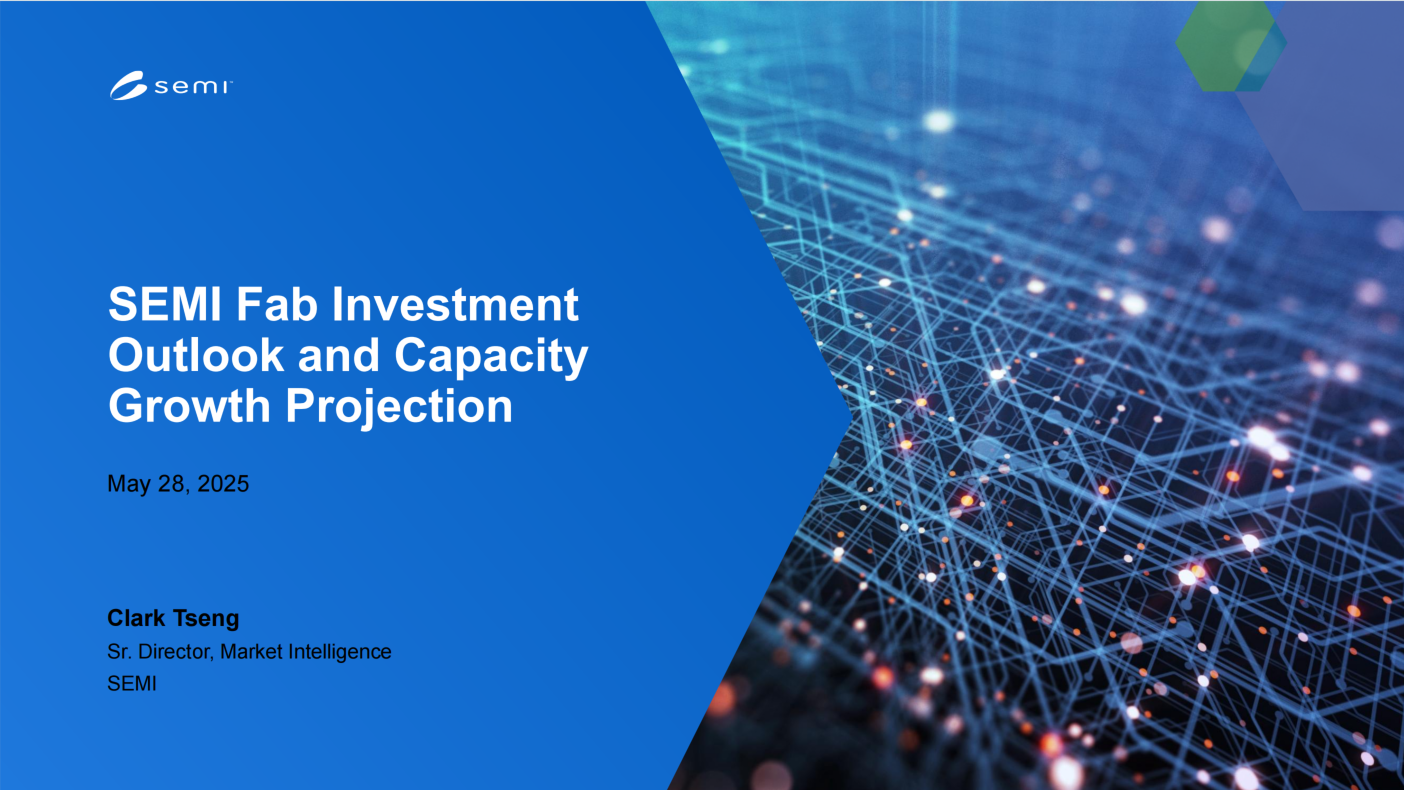 semi

SEMI Fab Investment Outlook and Capacity Growth Projection

May 28, 2025

Clark Tseng
Sr. Director, Market Intelligence
SEMI